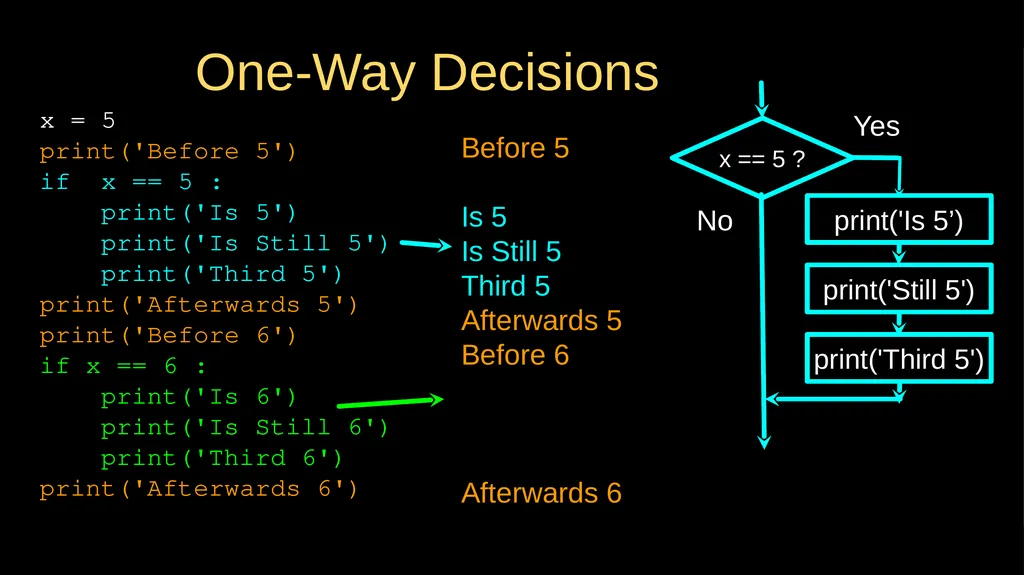 One-Way Decisions

x = 5
print('Before 5')
if x == 5 :
print('Is 5')
print('Is Still 5')
print('Third 5')
print('Afterwards 5')
print('Before 6')
if x == 6 :
print('Is 6')
print('Is Still 6')
print('Third 6')
print('Afterwards 6')

Before 5

Is 5
Is Still 5
Third 5
Afterwards 5
Before 6

Afterwards 6

x == 5 ?
Yes
No
print('Is 5')
print('Still 5')
print('Third 5')